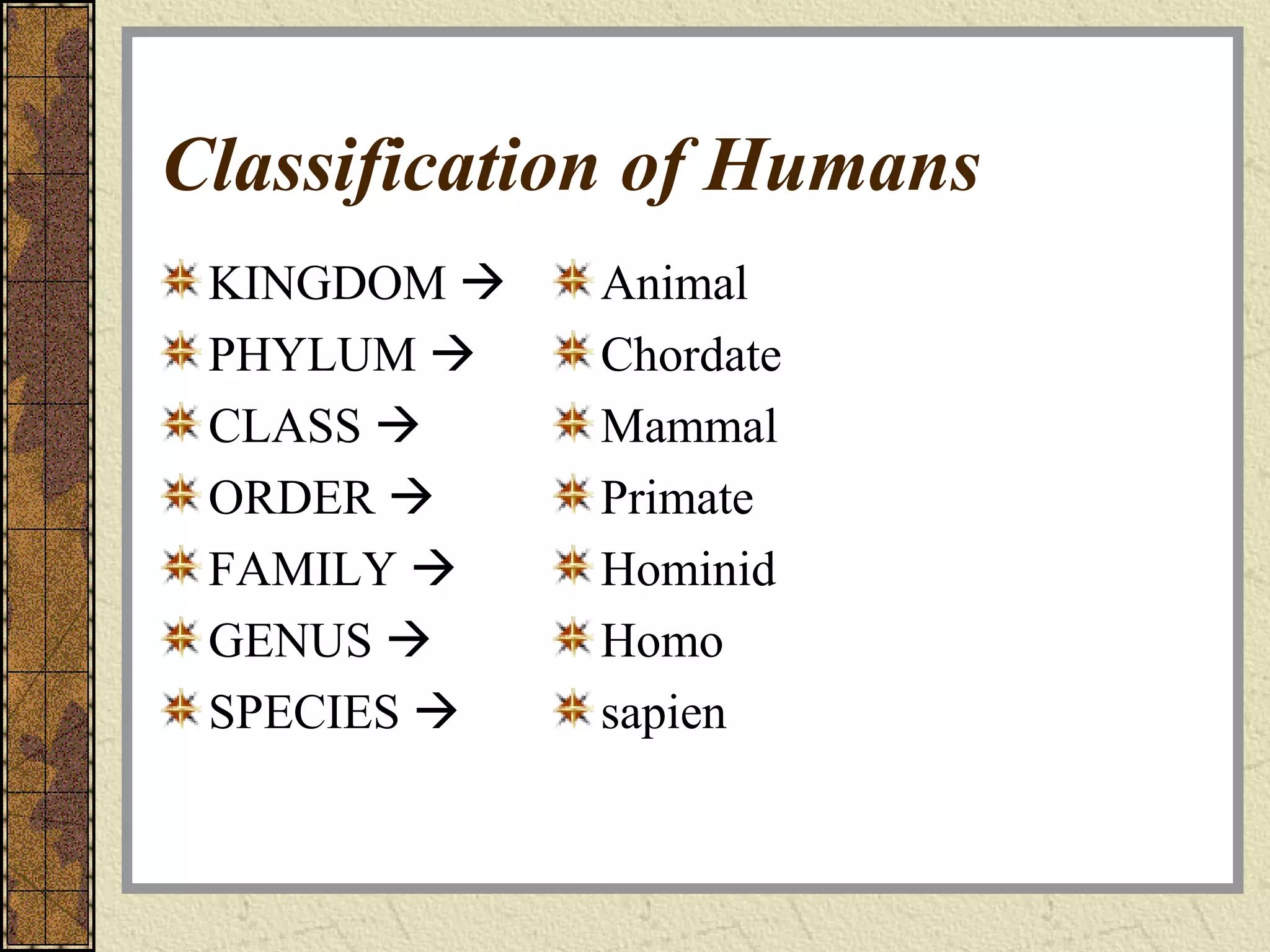 Classification of Humans

KINGDOM →
PHYLUM →
CLASS →
ORDER →
FAMILY →
GENUS →
SPECIES →

Animal
Chordate
Mammal
Primate
Hominid
Homo
sapien